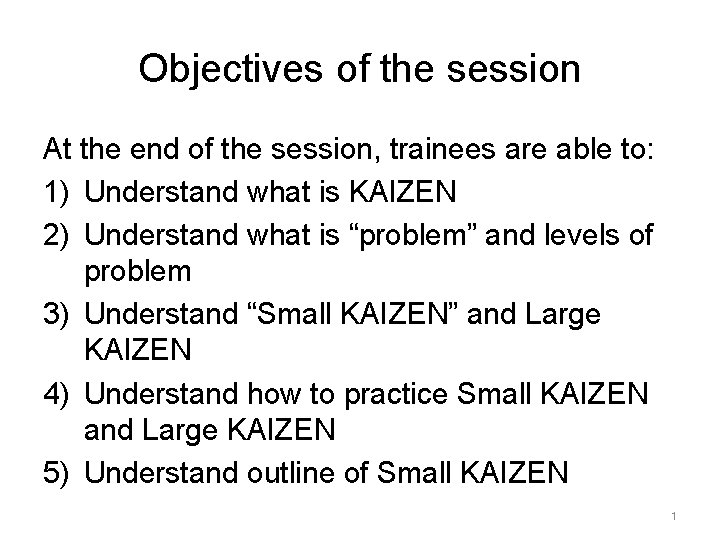 Objectives of the session

At the end of the session, trainees are able to:
1) Understand what is KAIZEN
2) Understand what is “problem” and levels of problem
3) Understand “Small KAIZEN” and Large KAIZEN
4) Understand how to practice Small KAIZEN and Large KAIZEN
5) Understand outline of Small KAIZEN

1